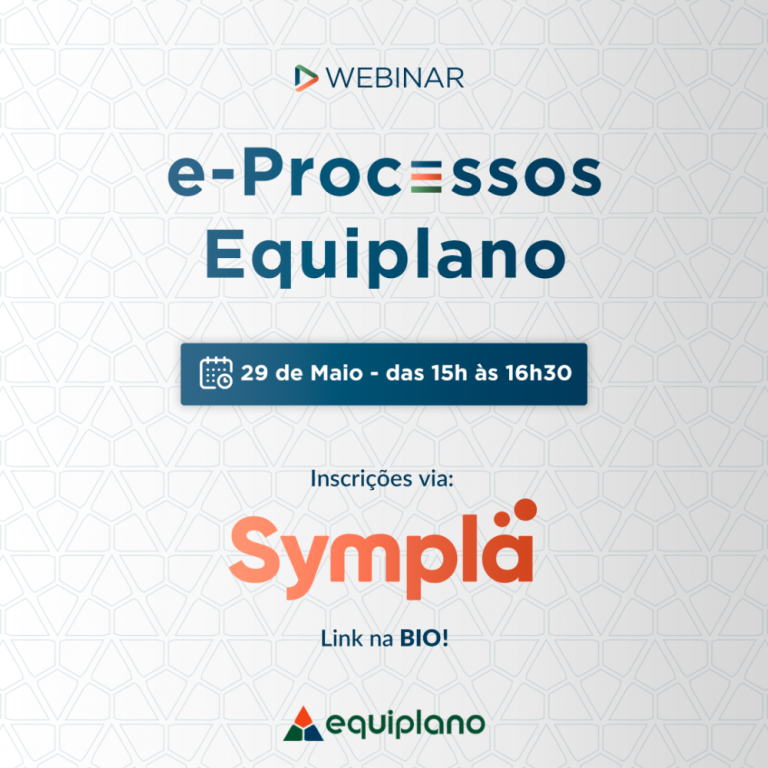 WEBINAR

e-Processos Equiplano

29 de Maio - das 15h às 16h30

Inscrições via:

Sympla

Link na BIO!

equiplano